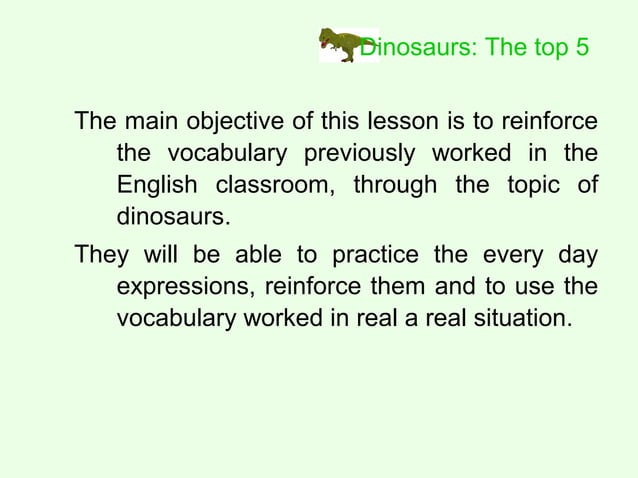 Dinosaurs: The top 5

The main objective of this lesson is to reinforce the vocabulary previously worked in the English classroom, through the topic of dinosaurs.

They will be able to practice the every day expressions, reinforce them and to use the vocabulary worked in real a real situation.